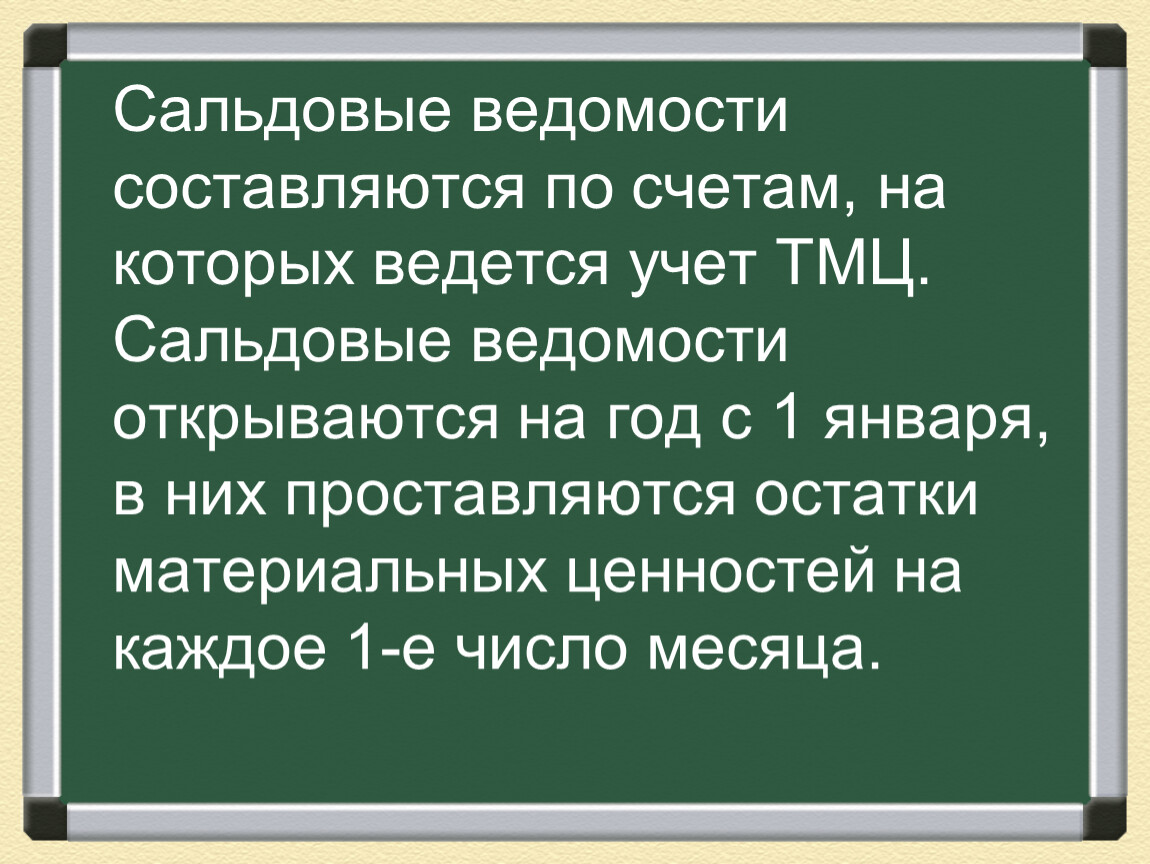 Сальдовые ведомости составляются по счетам, на которых ведется учет ТМЦ. Сальдовые ведомости открываются на год с 1 января, в них проставляются остатки материальных ценностей на каждое 1-е число месяца.